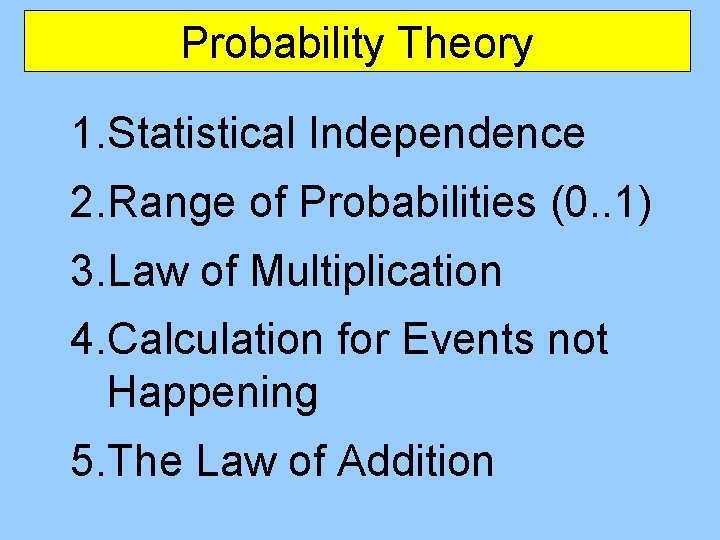 Probability Theory

1.Statistical Independence
2.Range of Probabilities (0..1)
3.Law of Multiplication
4.Calculation for Events not Happening
5.The Law of Addition